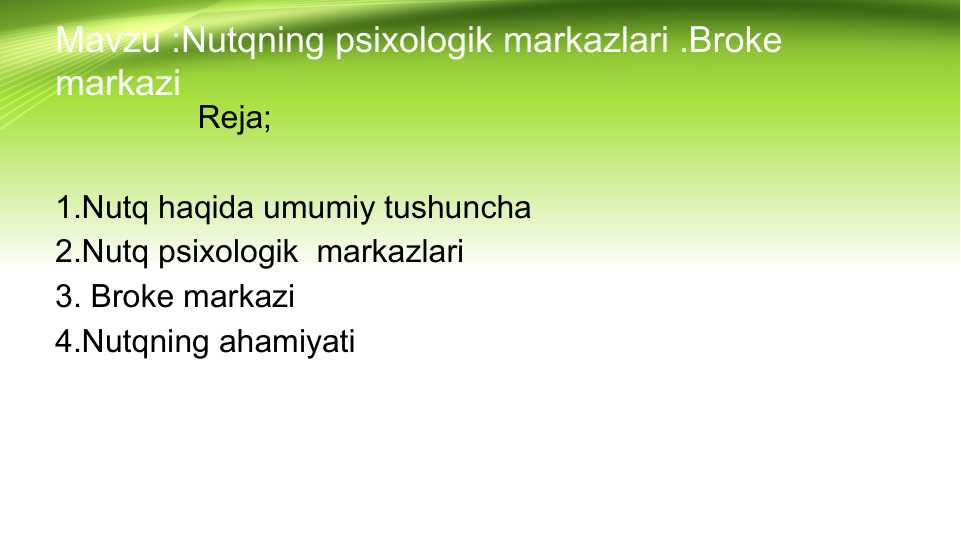 Mavzu :Nutqning psixologik markazlari .Broke markazi

Reja;

1.Nutq haqida umumiy tushuncha
2.Nutq psixologik markazlari
3. Broke markazi
4.Nutqning ahamiyati